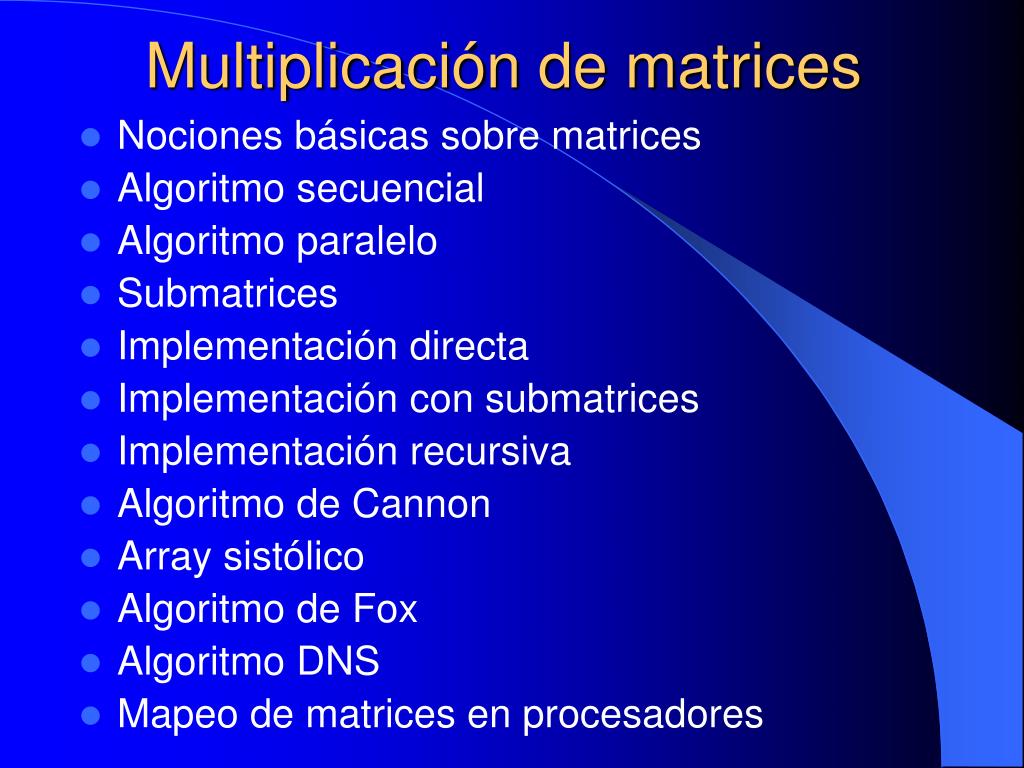 Multiplicación de matrices

- Nociones básicas sobre matrices
- Algoritmo secuencial
- Algoritmo paralelo
- Submatrices
- Implementación directa
- Implementación con submatrices
- Implementación recursiva
- Algoritmo de Cannon
- Array sistólico
- Algoritmo de Fox
- Algoritmo DNS
- Mapeo de matrices en procesadores